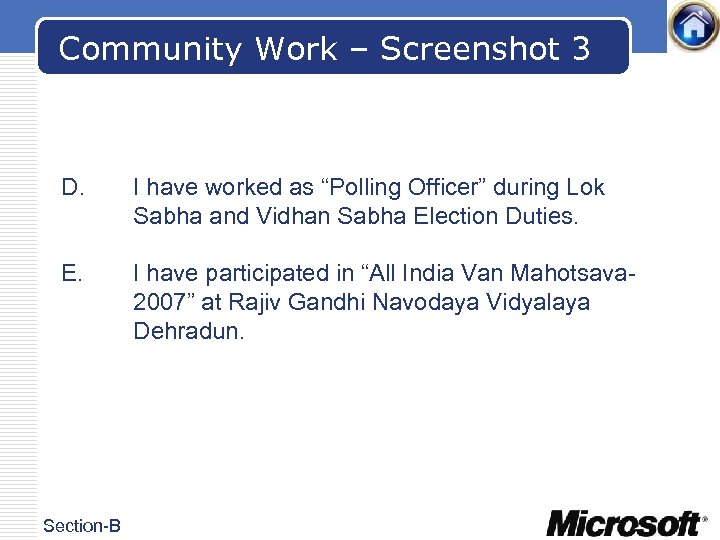 Community Work – Screenshot 3

D. I have worked as “Polling Officer” during Lok Sabha and Vidhan Sabha Election Duties.

E. I have participated in “All India Van Mahotsava-2007” at Rajiv Gandhi Navodaya Vidyalaya Dehradun.

Section-B

Microsoft®